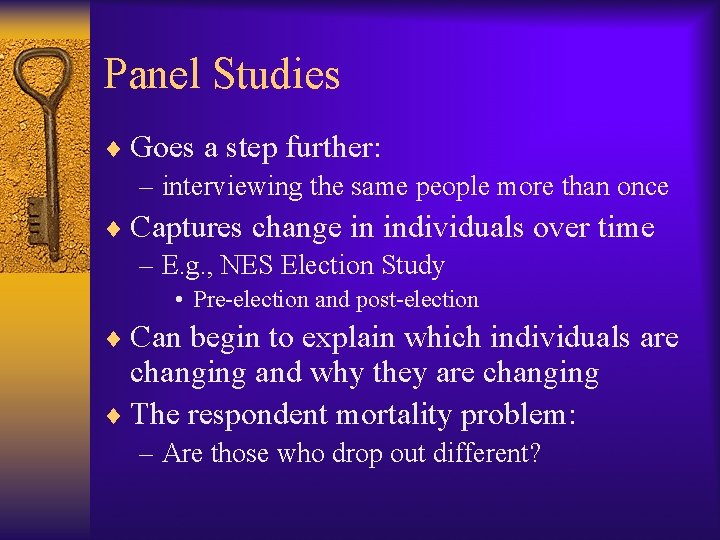 Panel Studies

♦ Goes a step further:
– interviewing the same people more than once

♦ Captures change in individuals over time
– E.g., NES Election Study
• Pre-election and post-election

♦ Can begin to explain which individuals are changing and why they are changing

♦ The respondent mortality problem:
– Are those who drop out different?